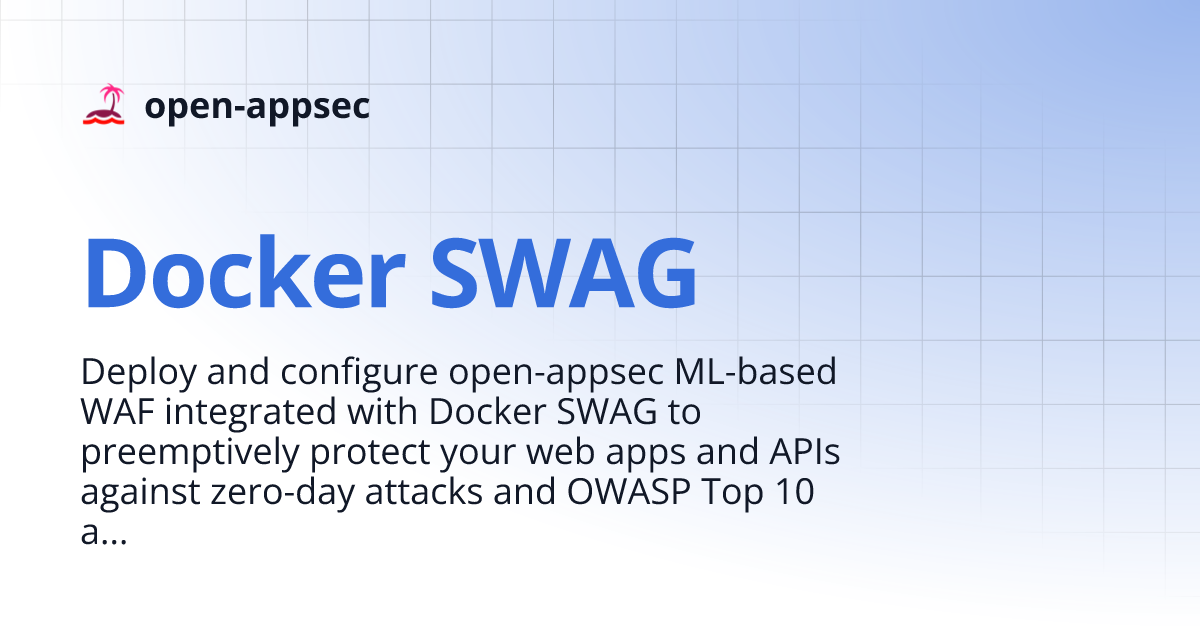 open-appsec

Docker SWAG

Deploy and configure open-appsec ML-based WAF integrated with Docker SWAG to preemptively protect your web apps and APIs against zero-day attacks and OWASP Top 10 a...